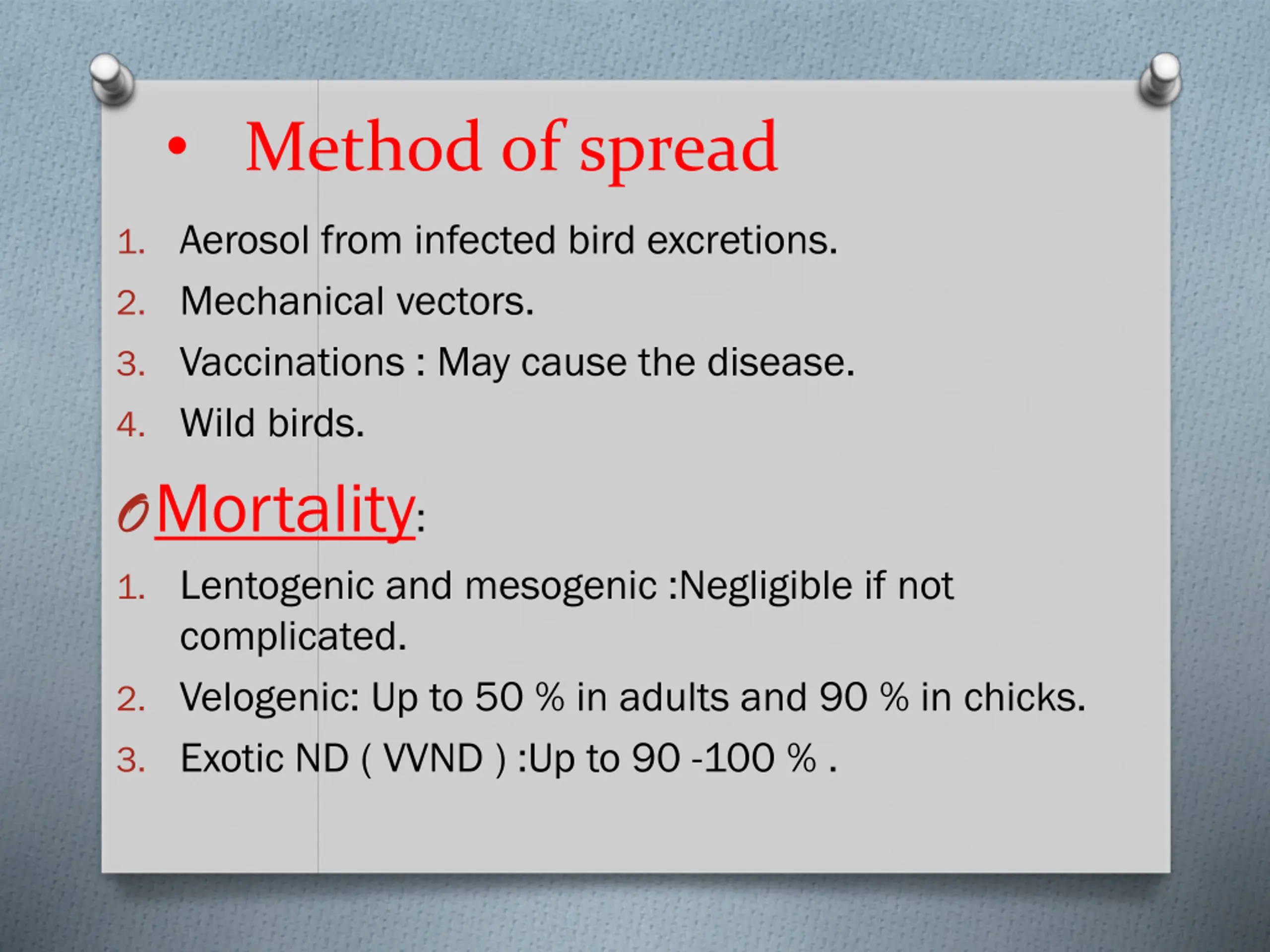 • Method of spread

1. Aerosol from infected bird excretions.
2. Mechanical vectors.
3. Vaccinations : May cause the disease.
4. Wild birds.

Mortality:

1. Lentogenic and mesogenic :Negligible if not complicated.
2. Velogenic: Up to 50 % in adults and 90 % in chicks.
3. Exotic ND ( VVND ) :Up to 90 -100 % .